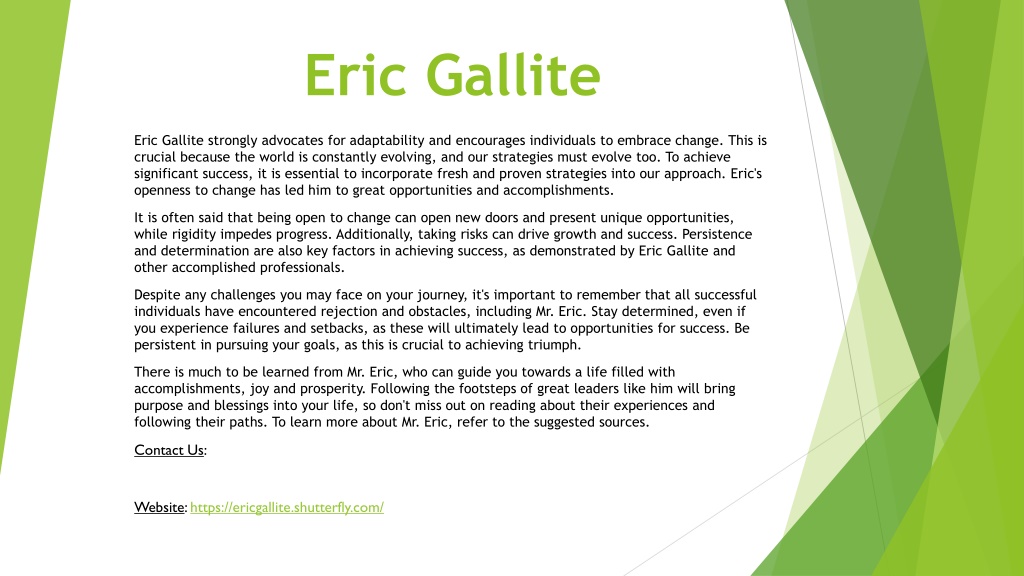 Eric Gallite

Eric Gallite strongly advocates for adaptability and encourages individuals to embrace change. This is crucial because the world is constantly evolving, and our strategies must evolve too. To achieve significant success, it is essential to incorporate fresh and proven strategies into our approach. Eric's openness to change has led him to great opportunities and accomplishments.

It is often said that being open to change can open new doors and present unique opportunities, while rigidity impedes progress. Additionally, taking risks can drive growth and success. Persistence and determination are also key factors in achieving success, as demonstrated by Eric Gallite and other accomplished professionals.

Despite any challenges you may face on your journey, it's important to remember that all successful individuals have encountered rejection and obstacles, including Mr. Eric. Stay determined, even if you experience failures and setbacks, as these will ultimately lead to opportunities for success. Be persistent in pursuing your goals, as this is crucial to achieving triumph.

There is much to be learned from Mr. Eric, who can guide you towards a life filled with accomplishments, joy and prosperity. Following the footsteps of great leaders like him will bring purpose and blessings into your life, so don't miss out on reading about their experiences and following their paths. To learn more about Mr. Eric, refer to the suggested sources.

Contact Us:

Website: https://ericgallite.shutterfly.com/